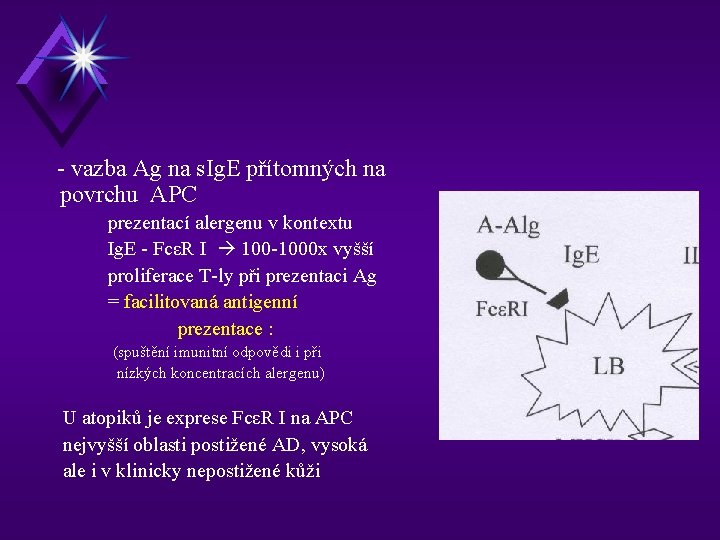 - vazba Ag na sIgE přítomných na povrchu APC

prezentací alergenu v kontextu IgE - FcεR I → 100-1000x vyšší proliferace T-ly při prezentaci Ag = facilitovaná antigenní prezentace :

(spuštění imunitní odpovědi i při nízkých koncentracích alergenu)

U atopiků je exprese FcεR I na APC nejvyšší oblasti postižené AD, vysoká ale i v klinicky nepostižené kůži

A-Alg

IgE

IL

FcεRI

LB